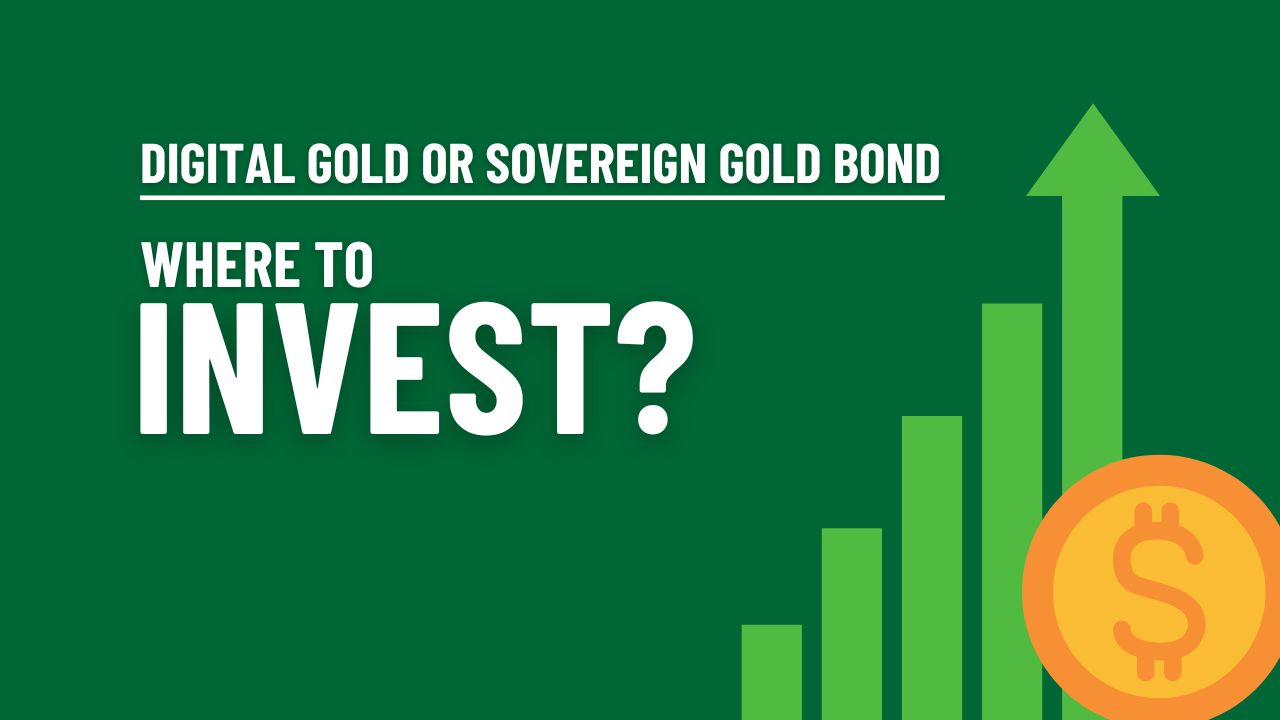 DIGITAL GOLD OR SOVEREIGN GOLD BOND

WHERE TO
INVEST?

$